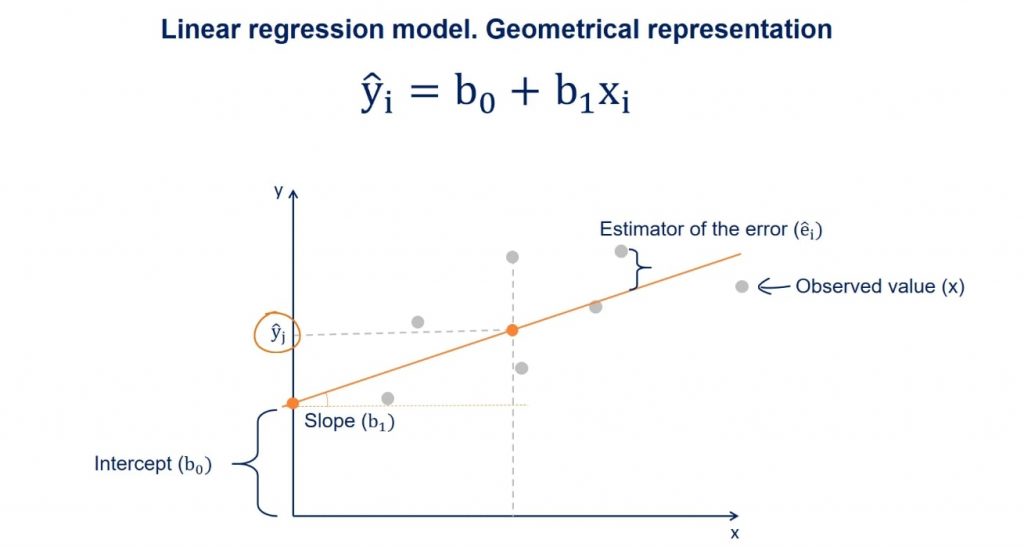 Linear regression model. Geometrical representation

$\hat{y}_i = b_0 + b_1 x_i$

y

Estimator of the error ($\hat{e}_i$)

Observed value (x)

$\hat{y}_j$

Slope ($b_1$)

Intercept ($b_0$)

x